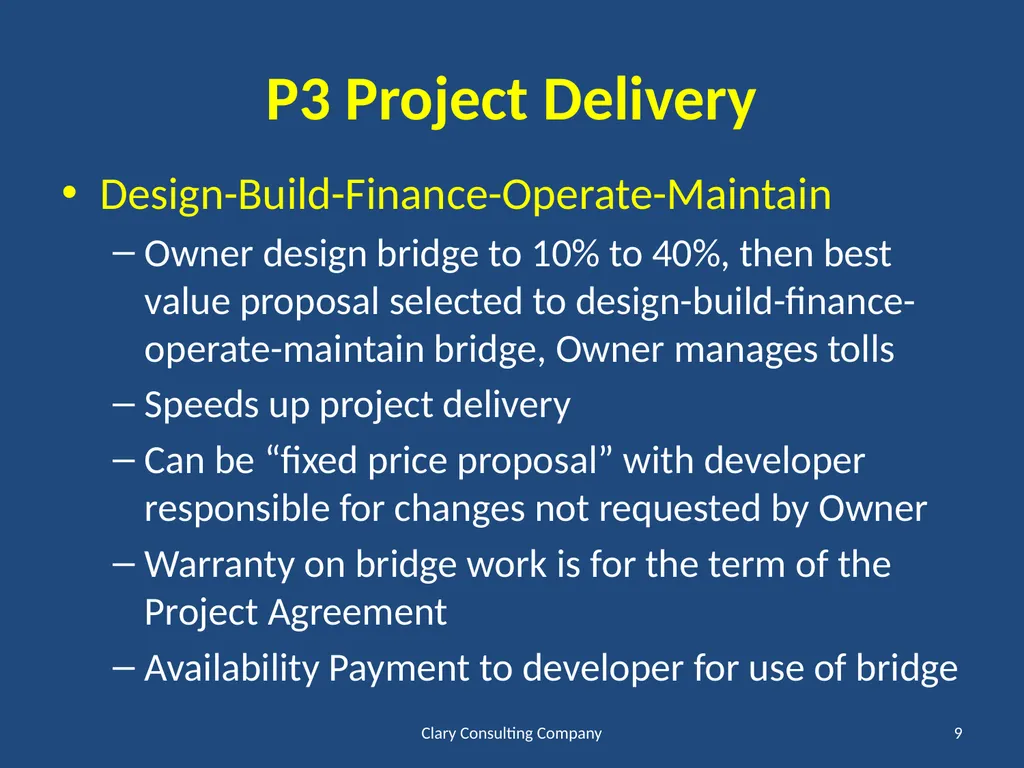 P3 Project Delivery

• Design-Build-Finance-Operate-Maintain
– Owner design bridge to 10% to 40%, then best value proposal selected to design-build-finance-operate-maintain bridge, Owner manages tolls
– Speeds up project delivery
– Can be “fixed price proposal” with developer responsible for changes not requested by Owner
– Warranty on bridge work is for the term of the Project Agreement
– Availability Payment to developer for use of bridge

Clary Consulting Company

9